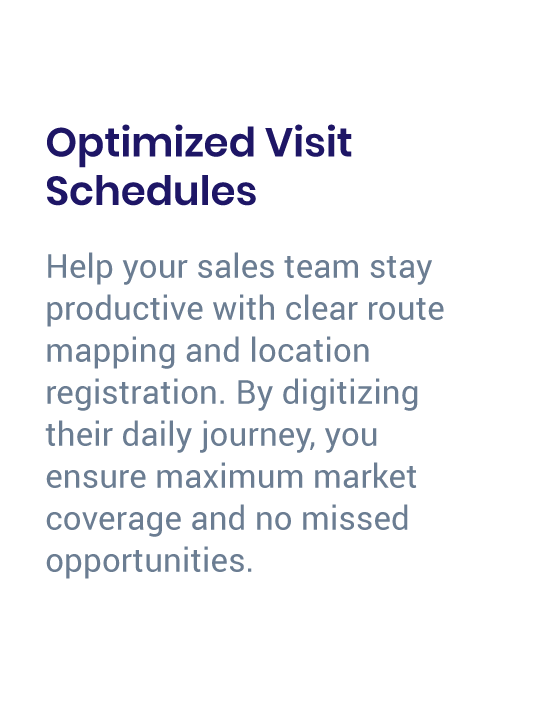 Optimized Visit Schedules

Help your sales team stay productive with clear route mapping and location registration. By digitizing their daily journey, you ensure maximum market coverage and no missed opportunities.